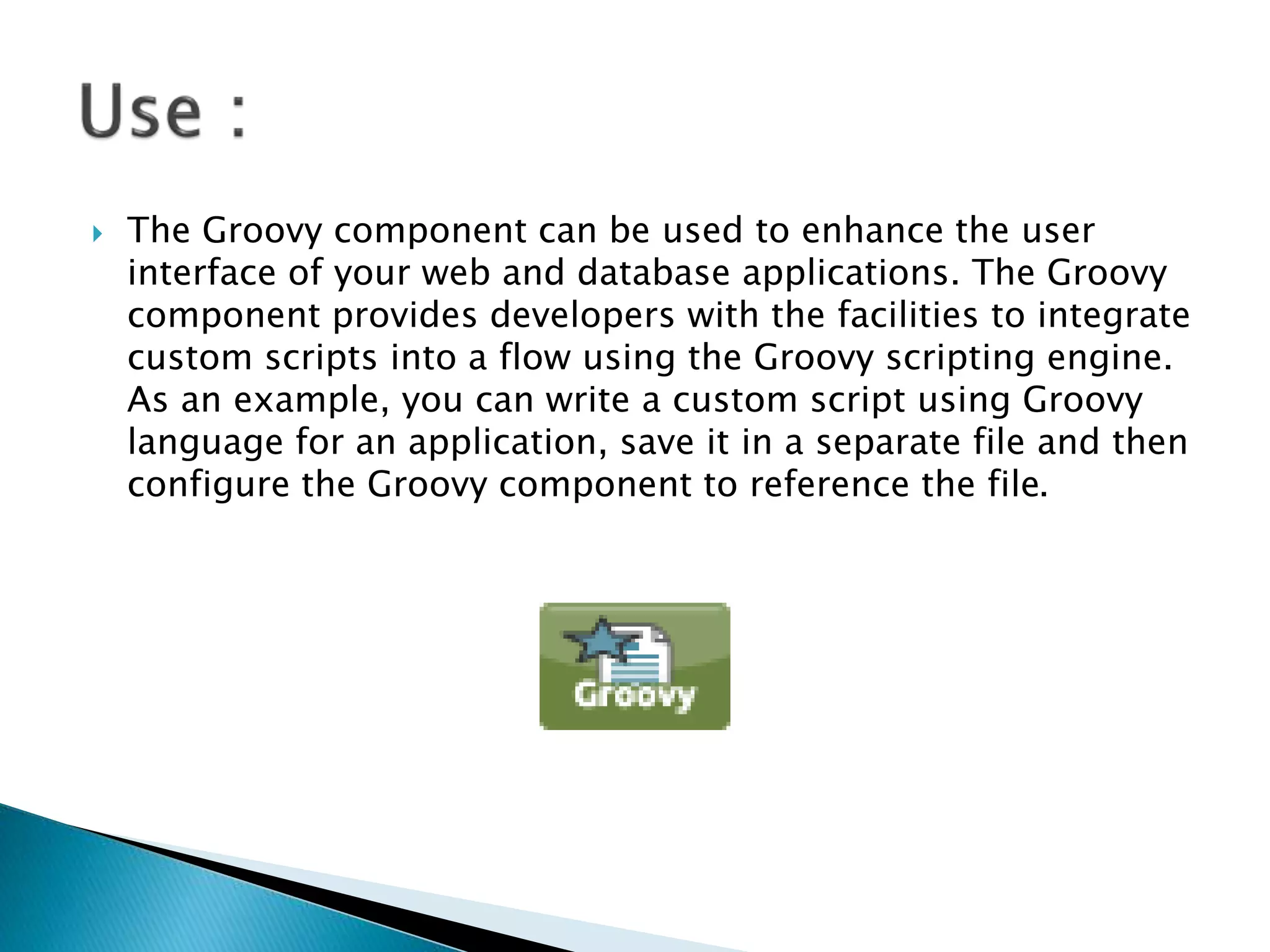 Use :

The Groovy component can be used to enhance the user interface of your web and database applications. The Groovy component provides developers with the facilities to integrate custom scripts into a flow using the Groovy scripting engine. As an example, you can write a custom script using Groovy language for an application, save it in a separate file and then configure the Groovy component to reference the file.

Groovy